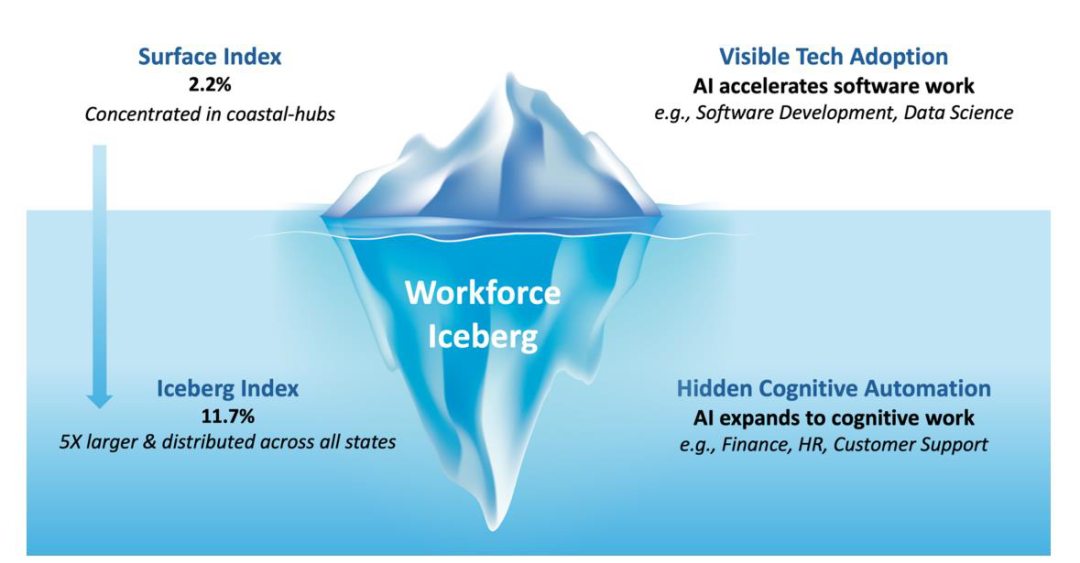 Surface Index
2.2%
Concentrated in coastal-hubs

Visible Tech Adoption
AI accelerates software work
e.g., Software Development, Data Science

Workforce Iceberg

Iceberg Index
11.7%
5X larger & distributed across all states

Hidden Cognitive Automation
AI expands to cognitive work
e.g., Finance, HR, Customer Support